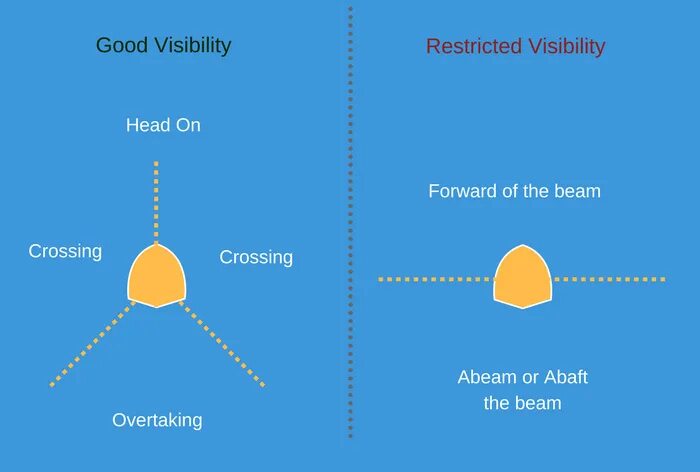 Good Visibility

Head On

Crossing

Crossing

Overtaking

Restricted Visibility

Forward of the beam

Abeam or Abaft the beam